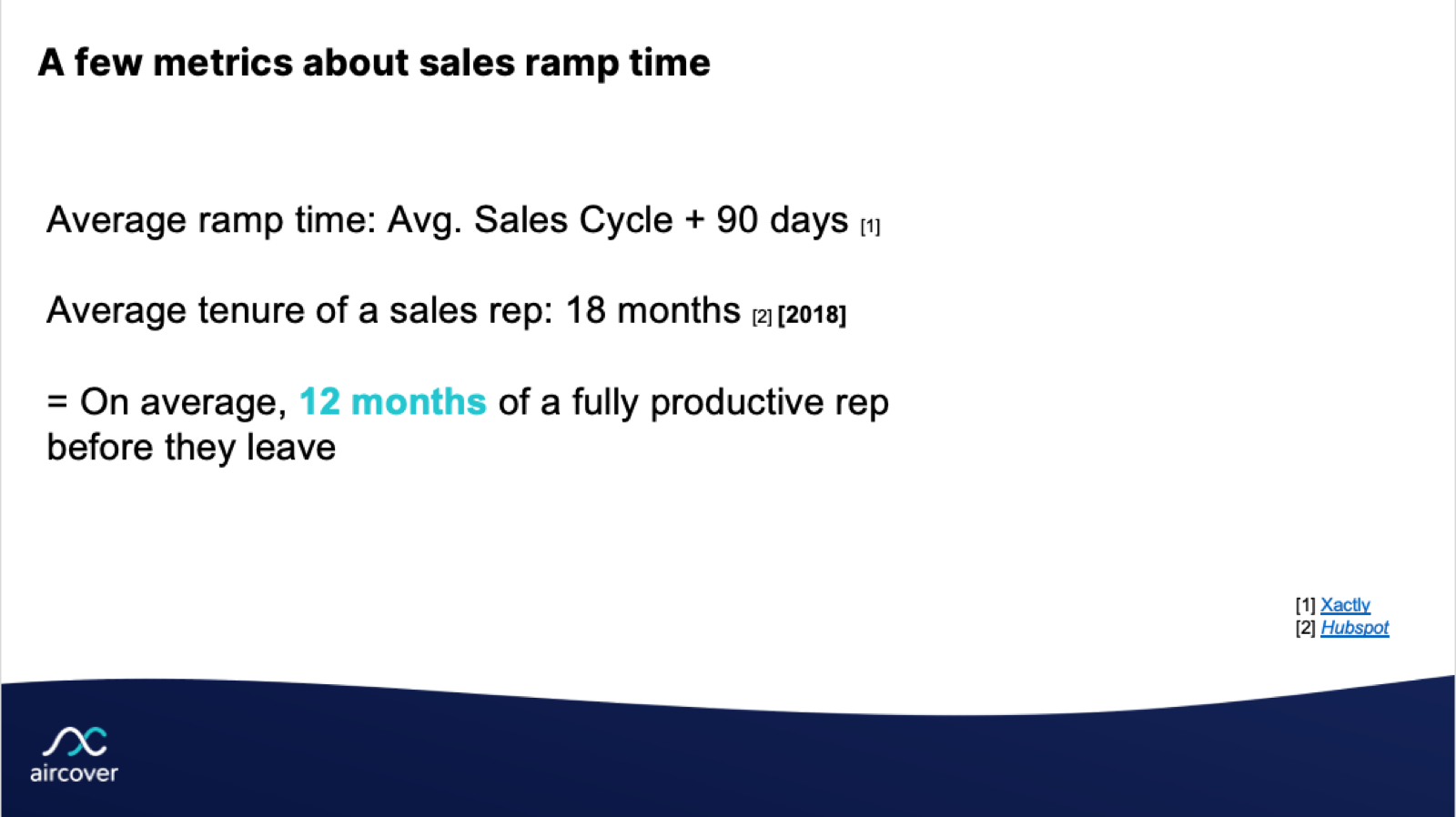 A few metrics about sales ramp time

Average ramp time: Avg. Sales Cycle + 90 days [1]

Average tenure of a sales rep: 18 months [2] [2018]

= On average, 12 months of a fully productive rep before they leave

[1] Xactly
[2] Hubspot

aircover